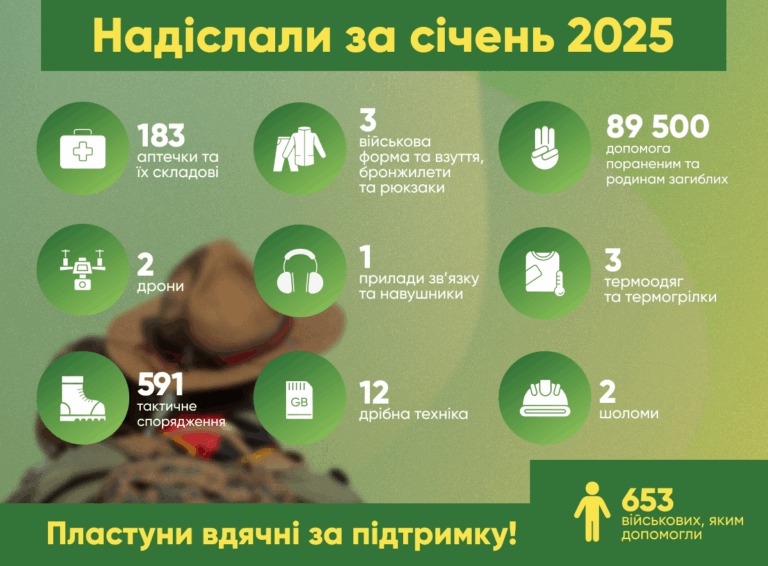 Надіслали за січень 2025

183
аптечки та їх складові

3
військова форма та взуття, бронжилети та рюкзаки

89 500
допомога пораненим та родинам загиблих

2
дрони

1
прилади зв'язку та навушники

3
термоодяг та термогрілки

591
тактичне спорядження

GB

12
дрібна техніка

2
шоломи

Пластуни вдячні за підтримку!

653
військових, яким допомогли